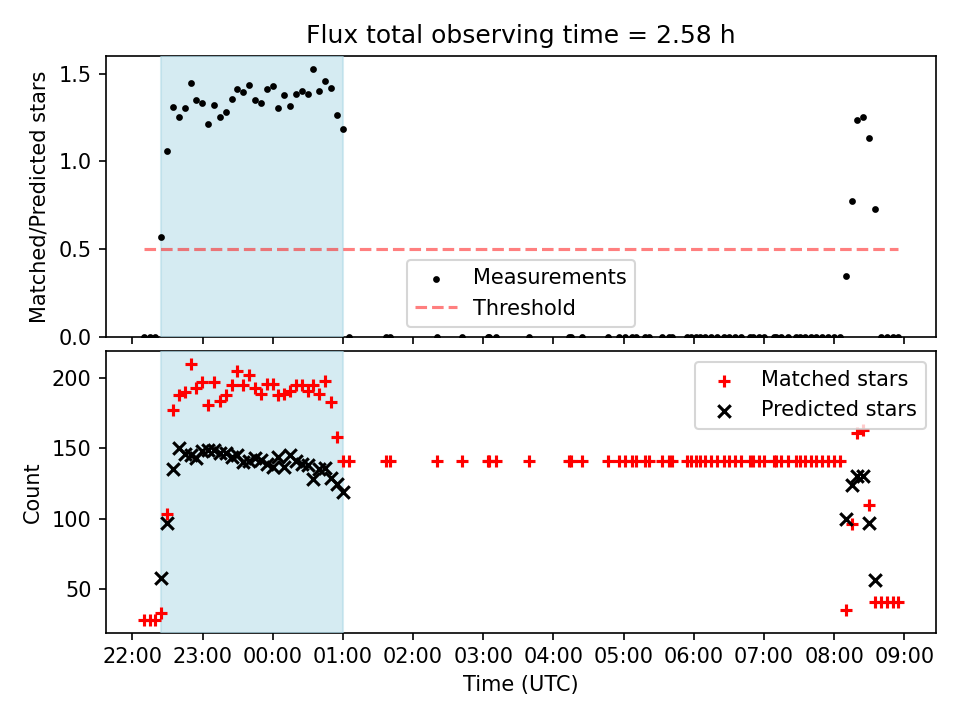 Flux total observing time = 2.58 h

Matched/Predicted stars

1.5
1.0
0.5
0.0

Measurements
Threshold

Count

200
150
100
50

Matched stars
Predicted stars

22:00 23:00 00:00 01:00 02:00 03:00 04:00 05:00 06:00 07:00 08:00 09:00

Time (UTC)